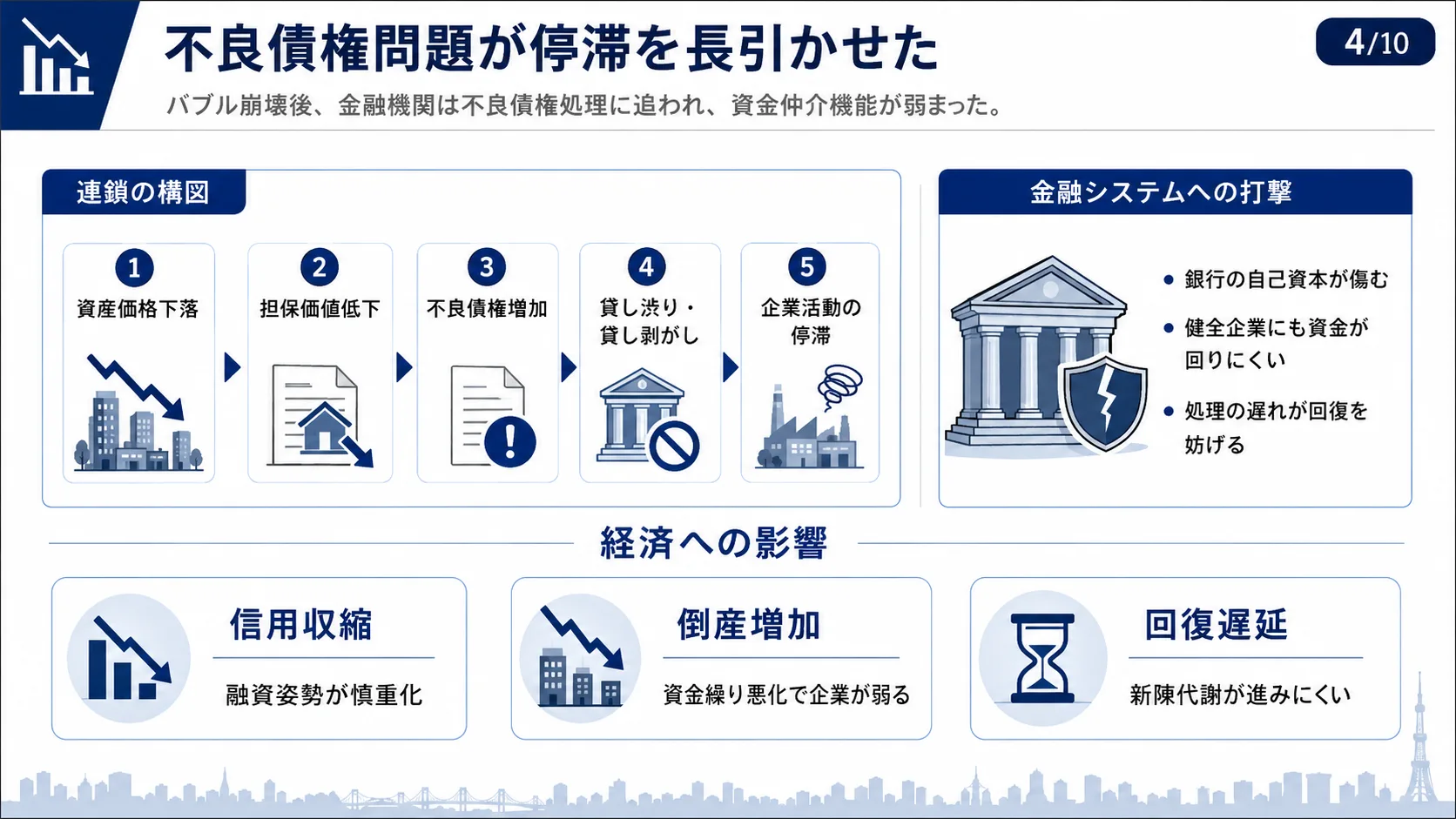 不良債権問題が停滞を長引かせた

4/10

バブル崩壊後、金融機関は不良債権処理に追われ、資金仲介機能が弱まった。

連鎖の構図

1 資産価格下落

2 担保価値低下

3 不良債権増加

4 貸し渋り・貸し剥がし

5 企業活動の停滞

金融システムへの打撃

• 銀行の自己資本が傷む
• 健全企業にも資金が回りにくい
• 処理の遅れが回復を妨げる

経済への影響

信用収縮
融資姿勢が慎重化

倒産増加
資金繰り悪化で企業が弱る

回復遅延
新陳代謝が進みにくい